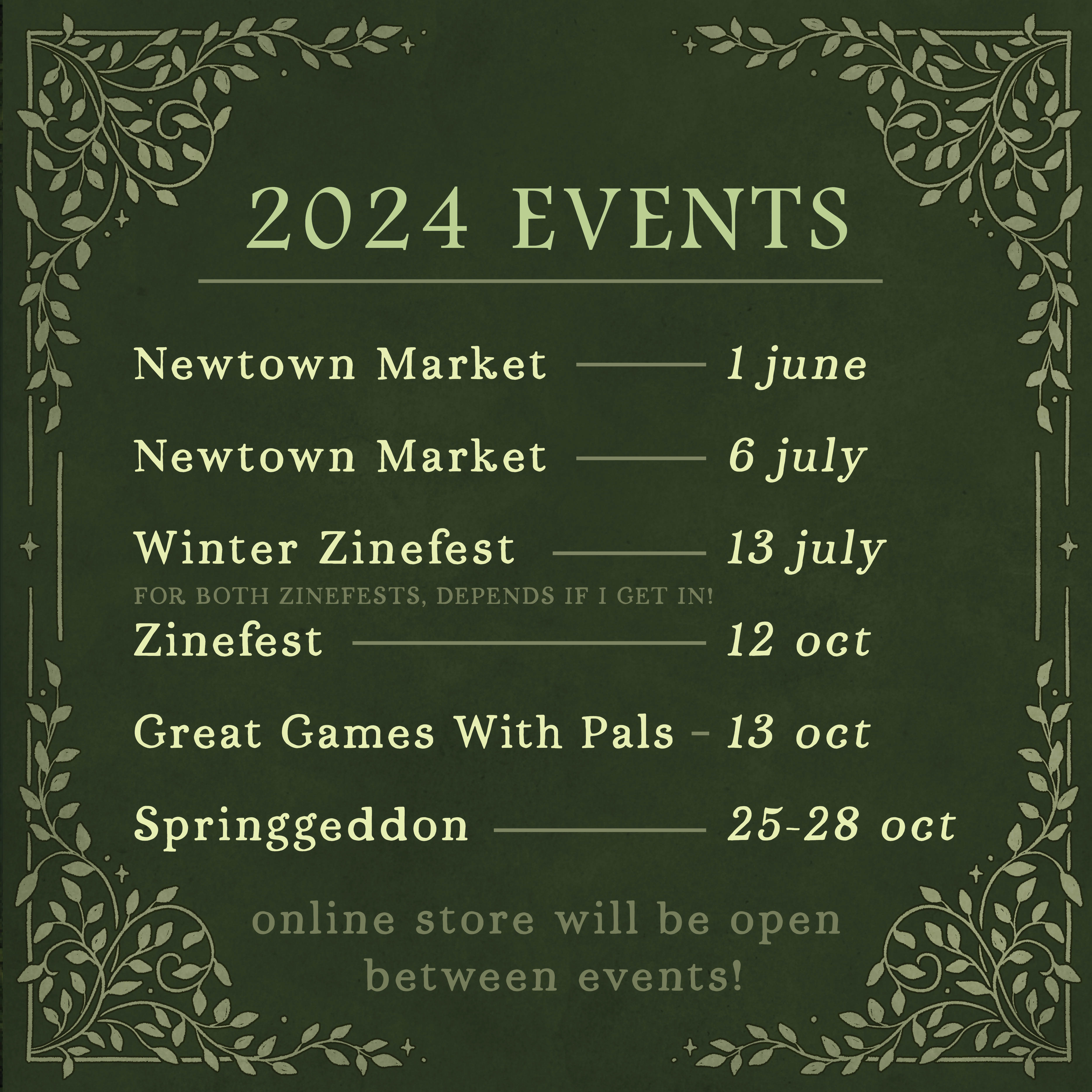 2024 EVENTS

Newtown Market — 1 june

Newtown Market — 6 july

Winter Zinefest — 13 july

FOR BOTH ZINEFESTS, DEPENDS IF I GET IN!

Zinefest — 12 oct

Great Games With Pals - 13 oct

Springgeddon — 25-28 oct

online store will be open between events!